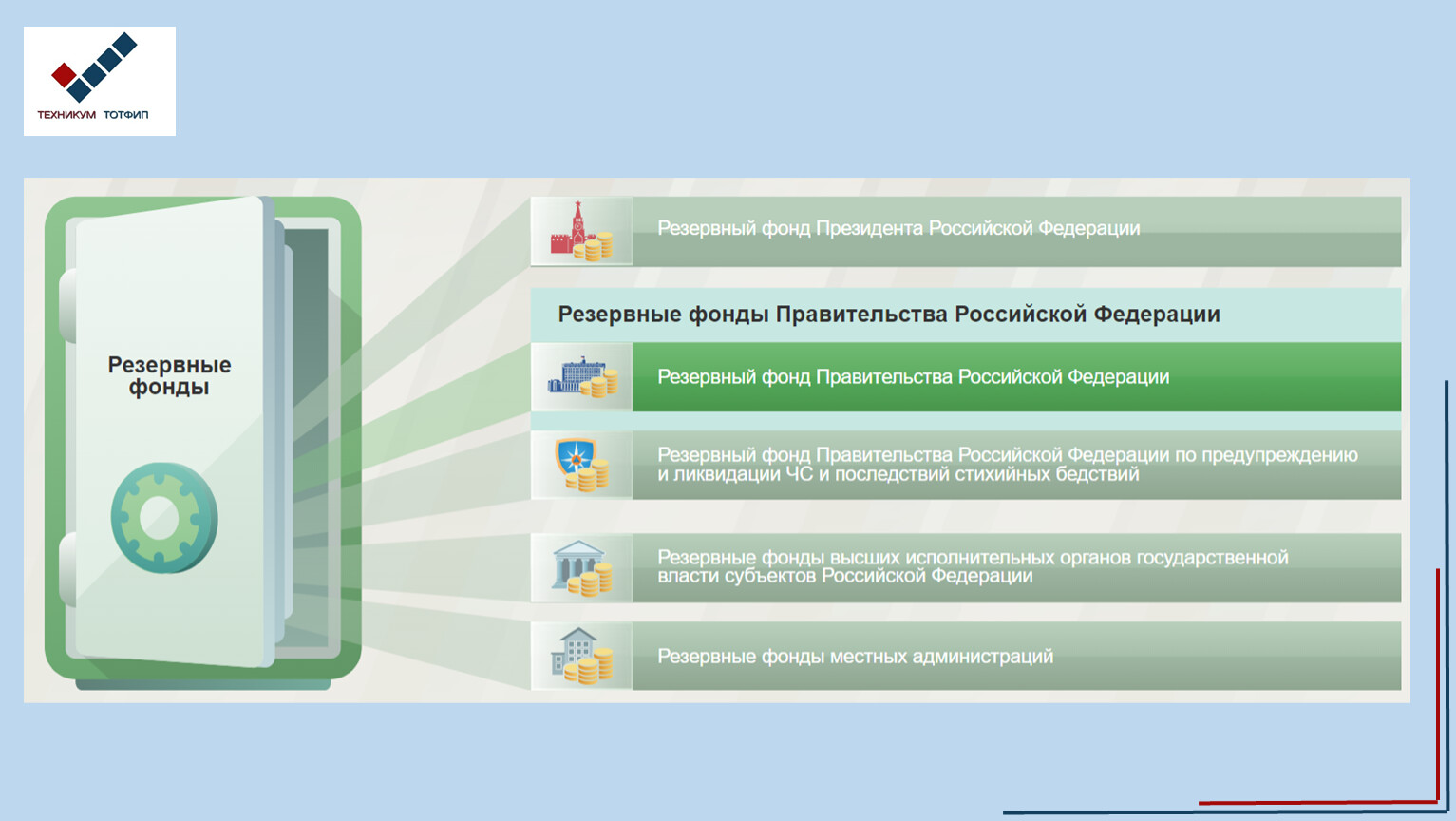 ТЕХНИКУМ ТОТФИП

Резервные фонды

Резервный фонд Президента Российской Федерации

Резервные фонды Правительства Российской Федерации

Резервный фонд Правительства Российской Федерации

Резервный фонд Правительства Российской Федерации по предупреждению и ликвидации ЧС и последствий стихийных бедствий

Резервные фонды высших исполнительных органов государственной власти субъектов Российской Федерации

Резервные фонды местных администраций